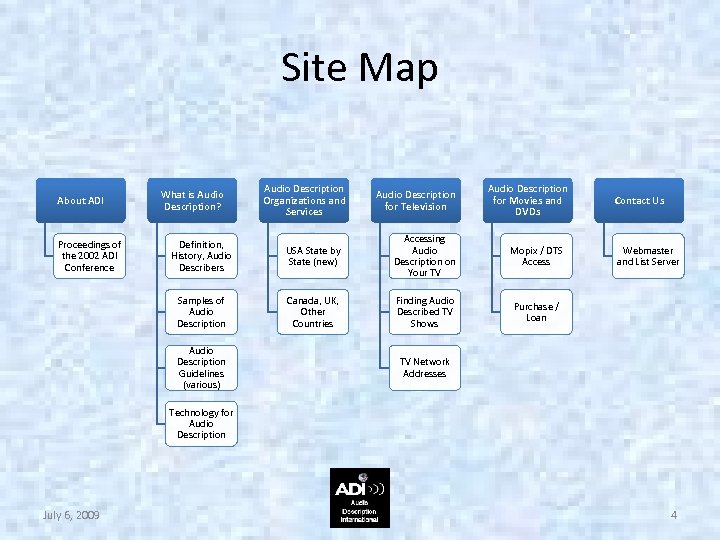 Site Map

About ADI

Proceedings of the 2002 ADI Conference

What is Audio Description?

Definition, History, Audio Describers

Samples of Audio Description

Audio Description Guidelines (various)

Technology for Audio Description

Audio Description Organizations and Services

USA State by State (new)

Canada, UK, Other Countries

Audio Description for Television

Accessing Audio Description on Your TV

Finding Audio Described TV Shows

TV Network Addresses

Audio Description for Movies and DVDs

Mopix / DTS Access

Purchase / Loan

Contact Us

Webmaster and List Server

ADI
Audio Description International

July 6, 2009

4